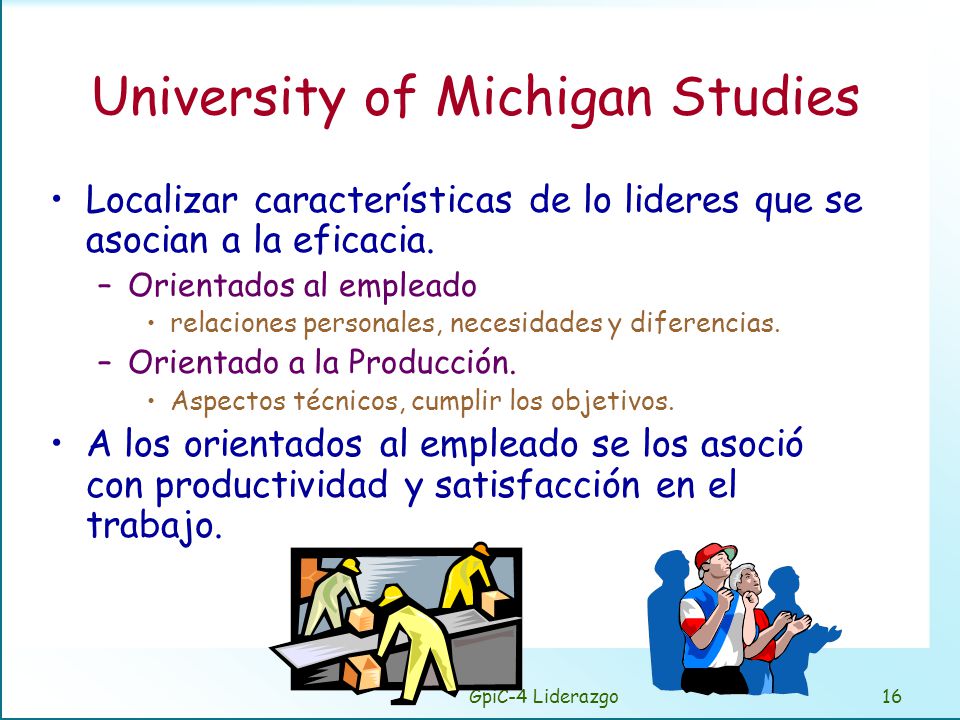 University of Michigan Studies

• Localizar características de lo lideres que se asocian a la eficacia.

– Orientados al empleado

• relaciones personales, necesidades y diferencias.

– Orientado a la Producción.

• Aspectos técnicos, cumplir los objetivos.

• A los orientados al empleado se los asoció con productividad y satisfacción en el trabajo.

GpiC-4 Liderazgo

16